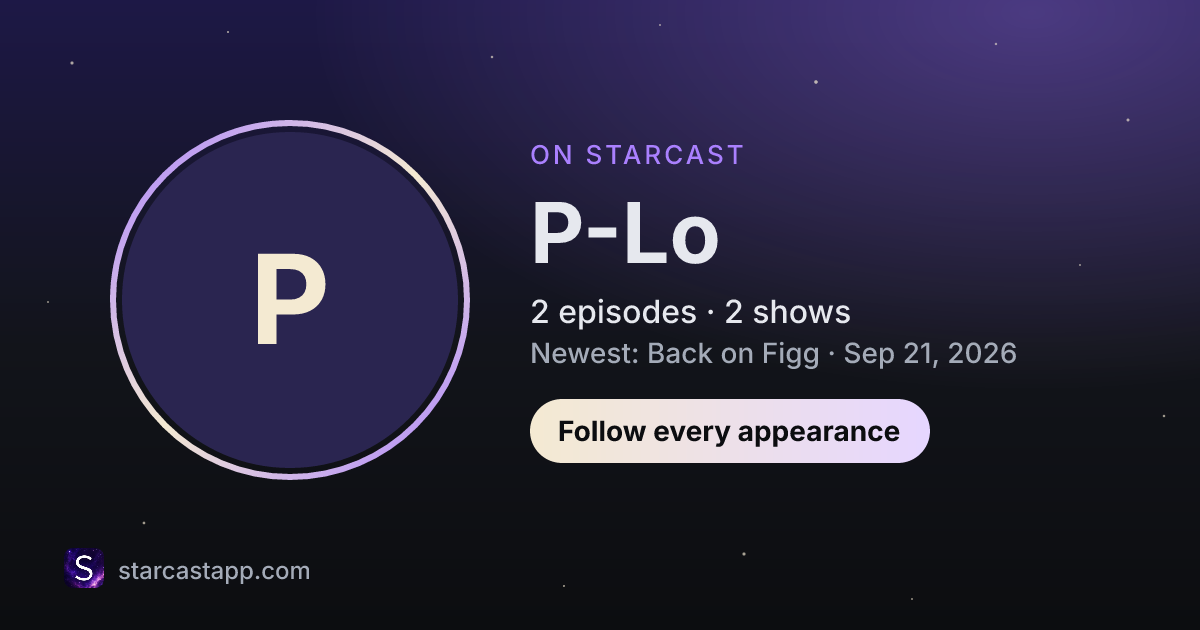 P

ON STARCAST

P-Lo

2 episodes · 2 shows

Newest: Back on Figg · Sep 21, 2026

Follow every appearance

S

starcastapp.com